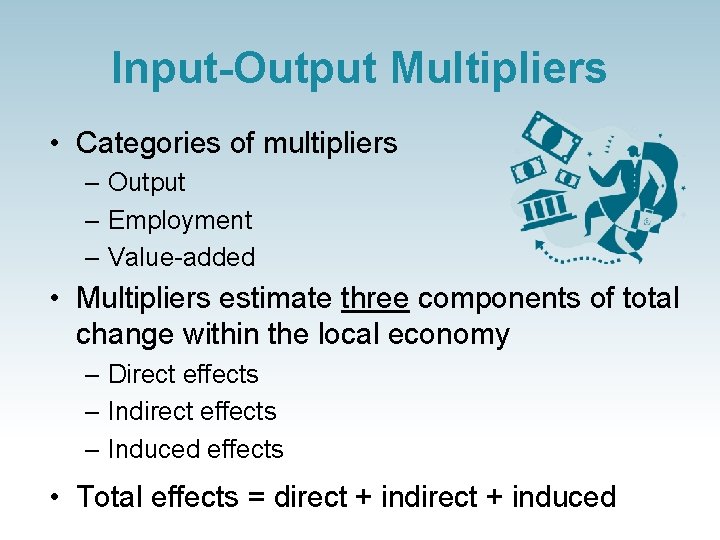 Input-Output Multipliers

• Categories of multipliers
– Output
– Employment
– Value-added

• Multipliers estimate three components of total change within the local economy
– Direct effects
– Indirect effects
– Induced effects

• Total effects = direct + indirect + induced